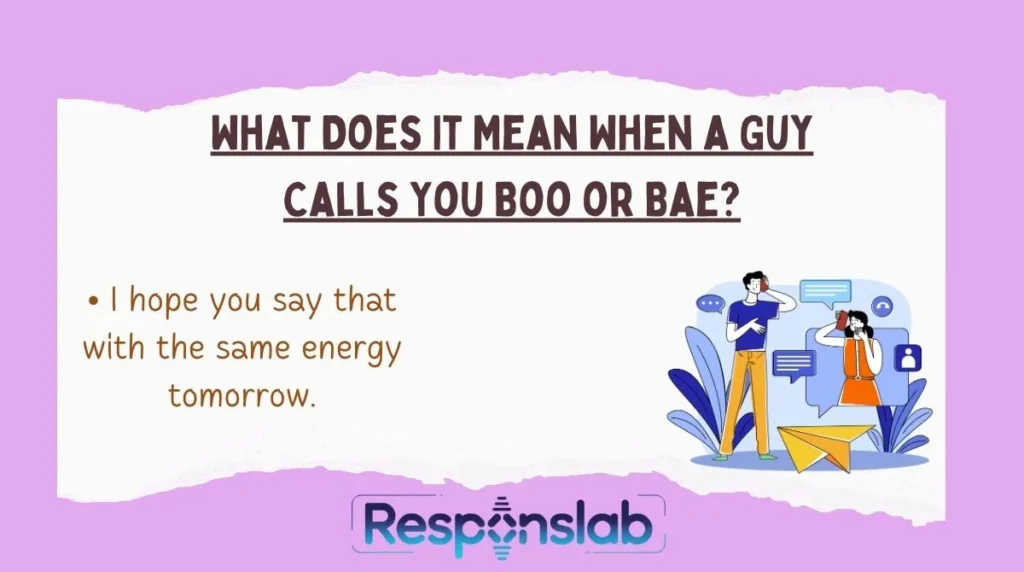 WHAT DOES IT MEAN WHEN A GUY CALLS YOU BOO OR BAE?

• I hope you say that with the same energy tomorrow.

Responslab